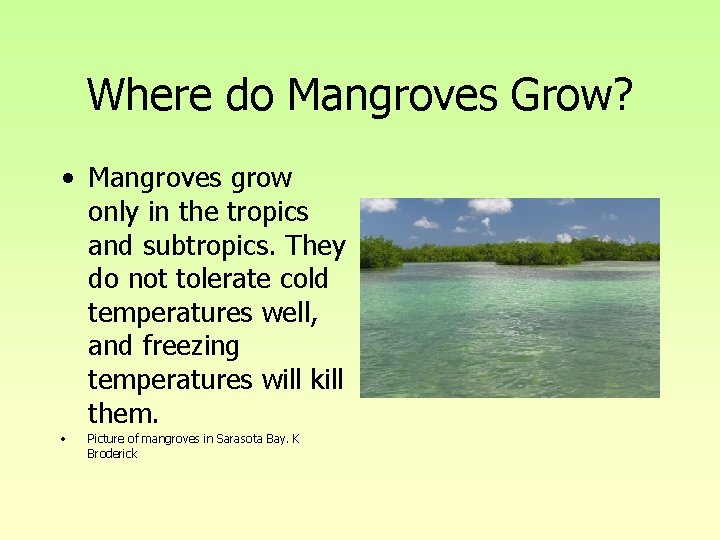 Where do Mangroves Grow?

• Mangroves grow only in the tropics and subtropics. They do not tolerate cold temperatures well, and freezing temperatures will kill them.

• Picture of mangroves in Sarasota Bay. K Broderick